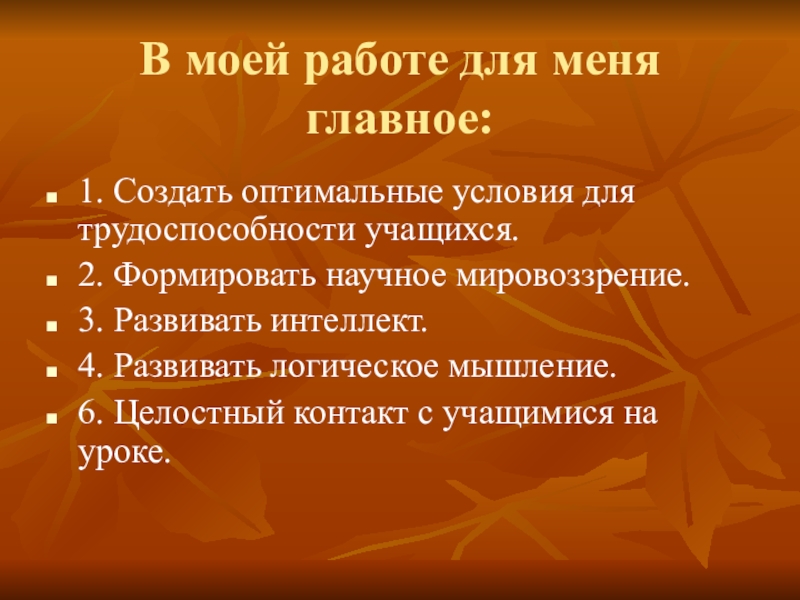 В моей работе для меня главное:

1. Создать оптимальные условия для трудоспособности учащихся.

2. Формировать научное мировоззрение.

3. Развивать интеллект.

4. Развивать логическое мышление.

6. Целостный контакт с учащимися на уроке.